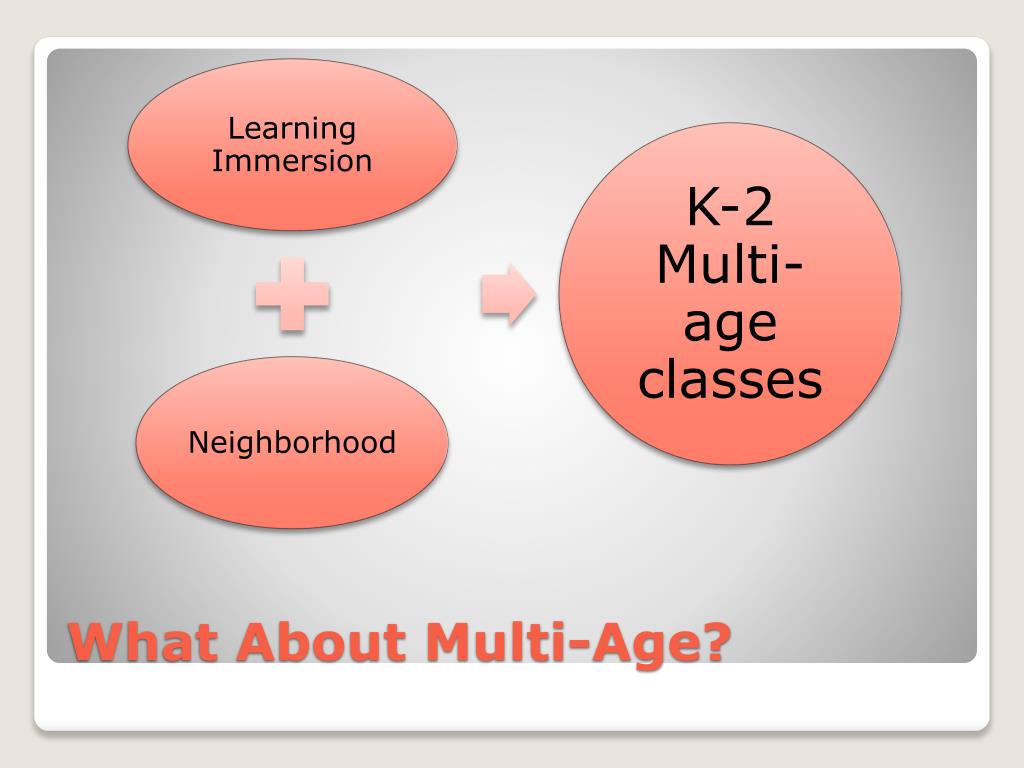 Learning Immersion

Neighborhood

K-2 Multi-age classes

What About Multi-Age?